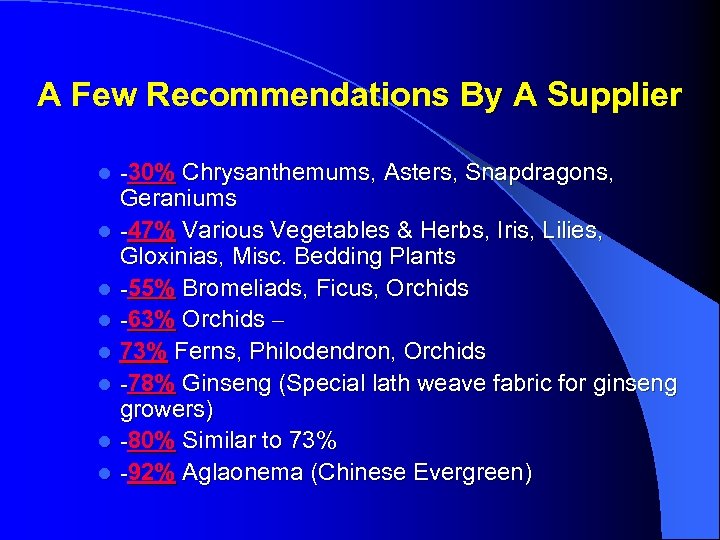 A Few Recommendations By A Supplier

- -30% Chrysanthemums, Asters, Snapdragons, Geraniums
- -47% Various Vegetables & Herbs, Iris, Lilies, Gloxinias, Misc. Bedding Plants
- -55% Bromeliads, Ficus, Orchids
- -63% Orchids –
- 73% Ferns, Philodendron, Orchids
- -78% Ginseng (Special lath weave fabric for ginseng growers)
- -80% Similar to 73%
- -92% Aglaonema (Chinese Evergreen)